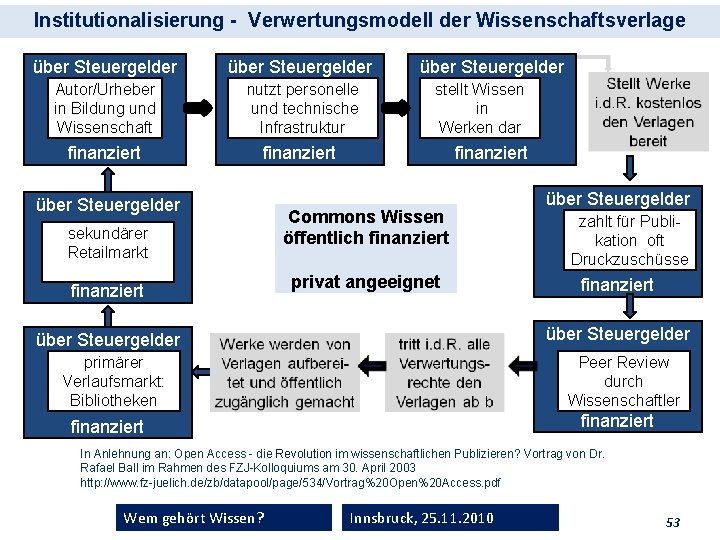 Institutionalisierung - Verwertungsmodell der Wissenschaftsverlage

über Steuergelder
Autor/Urheber in Bildung und Wissenschaft
finanziert

über Steuergelder
nutzt personelle und technische Infrastruktur
finanziert

über Steuergelder
stellt Wissen in Werken dar
finanziert

Stellt Werke i.d.R. kostenlos den Verlagen bereit

über Steuergelder
zahlt für Publikation oft Druckzuschüsse
finanziert

über Steuergelder
Peer Review durch Wissenschaftler
finanziert

tritt i.d.R. alle Verwertungsrechte den Verlagen ab b

Werke werden von Verlagen aufbereitet und öffentlich zugänglich gemacht

über Steuergelder
primärer Verlaufsmarkt: Bibliotheken
finanziert

über Steuergelder
sekundärer Retailmarkt
finanziert

Commons Wissen öffentlich finanziert

privat angeeignet

In Anlehnung an: Open Access - die Revolution im wissenschaftlichen Publizieren? Vortrag von Dr. Rafael Ball im Rahmen des FZJ-Kolloquiums am 30. April 2003
http://www.fz-juelich.de/zb/datapool/page/534/Vortrag%20Open%20Access.pdf

Wem gehört Wissen?

Innsbruck, 25.11.2010

53